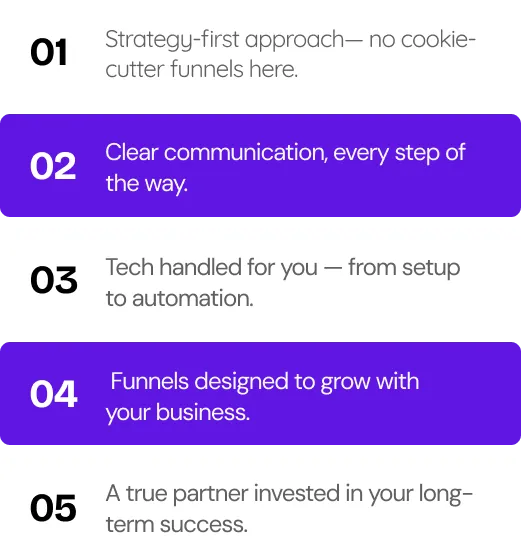 01 Strategy-first approach— no cookie-cutter funnels here.

02 Clear communication, every step of the way.

03 Tech handled for you — from setup to automation.

04 Funnels designed to grow with your business.

05 A true partner invested in your long-term success.